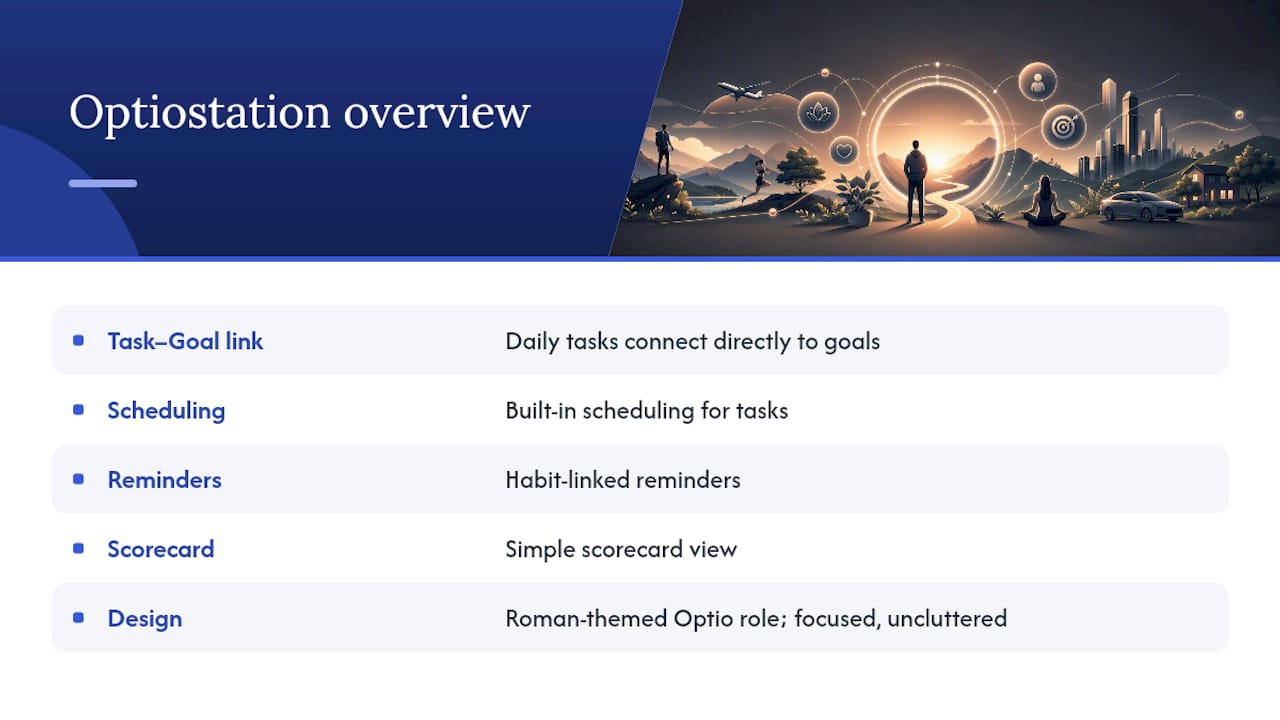 Optiostation overview

| | |
|---|---|
| Task–Goal link | Daily tasks connect directly to goals |
| Scheduling | Built-in scheduling for tasks |
| Reminders | Habit-linked reminders |
| Scorecard | Simple scorecard view |
| Design | Roman-themed Optio role; focused, uncluttered |